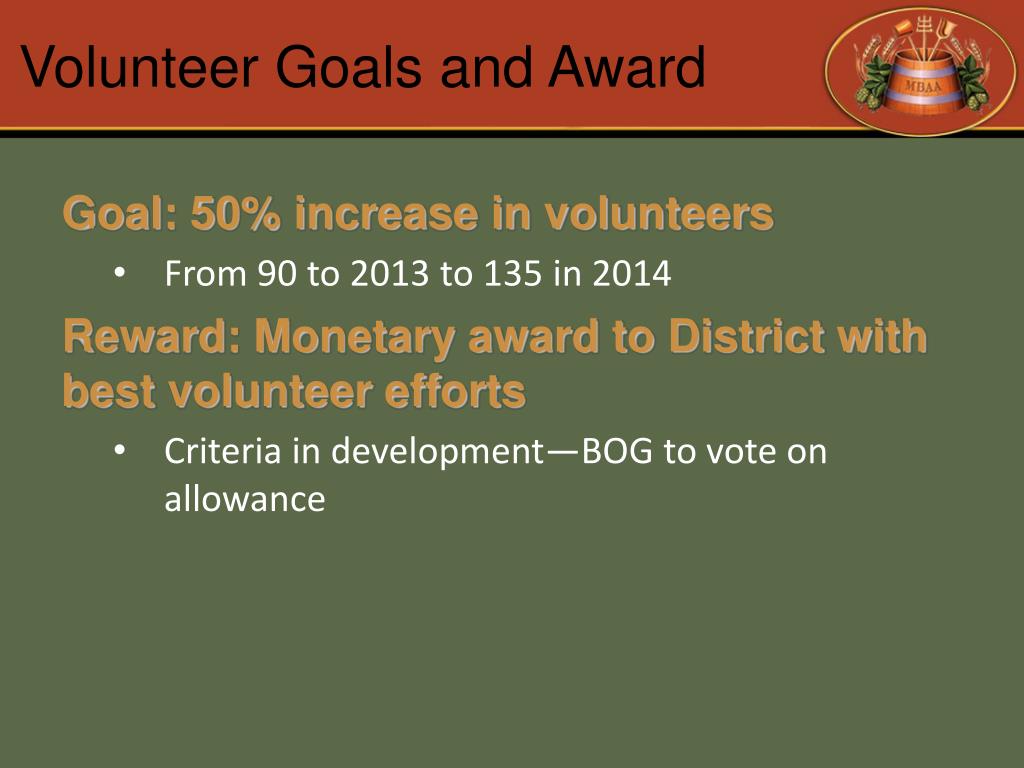 Volunteer Goals and Award

MBAA

Goal: 50% increase in volunteers

• From 90 to 2013 to 135 in 2014

Reward: Monetary award to District with best volunteer efforts

• Criteria in development—BOG to vote on allowance